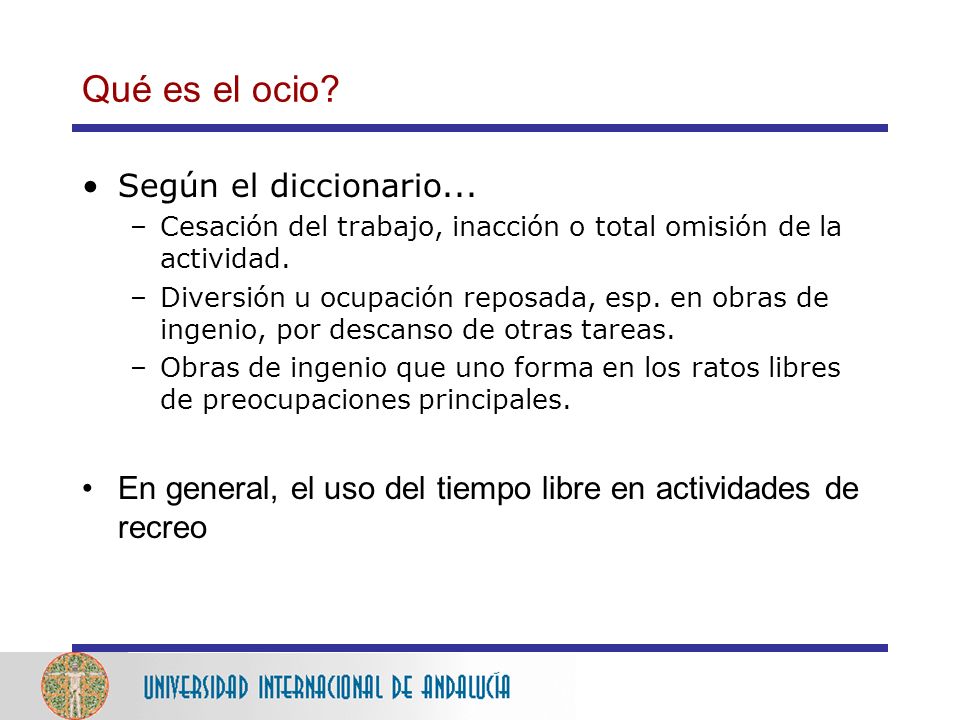 Qué es el ocio?

• Según el diccionario...
  – Cesación del trabajo, inacción o total omisión de la actividad.
  – Diversión u ocupación reposada, esp. en obras de ingenio, por descanso de otras tareas.
  – Obras de ingenio que uno forma en los ratos libres de preocupaciones principales.

• En general, el uso del tiempo libre en actividades de recreo

UNIVERSIDAD INTERNACIONAL DE ANDALUCÍA